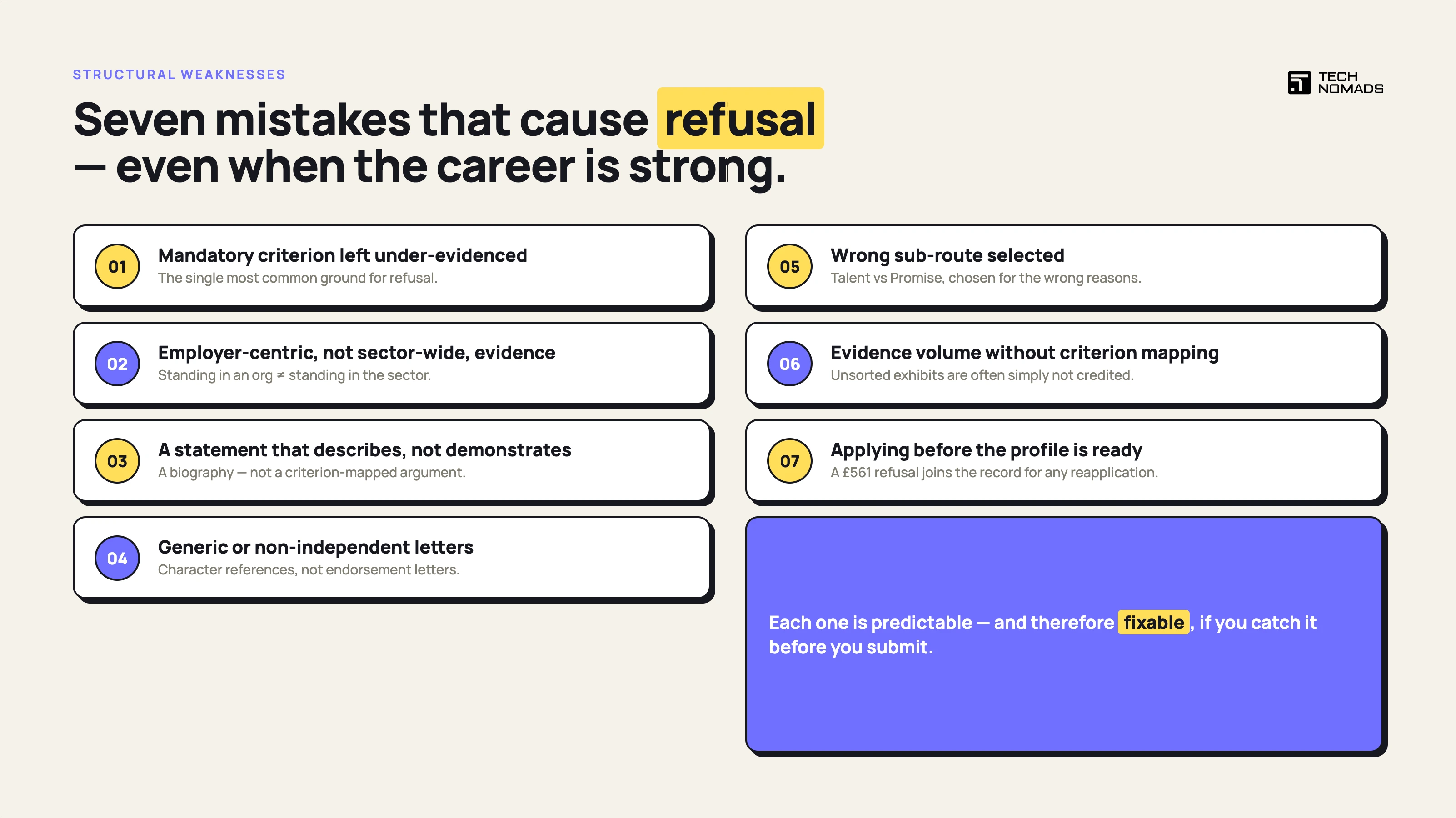 STRUCTURAL WEAKNESSES

TECH NOMADS

Seven mistakes that cause refusal — even when the career is strong.

01 Mandatory criterion left under-evidenced
The single most common ground for refusal.

02 Employer-centric, not sector-wide, evidence
Standing in an org ≠ standing in the sector.

03 A statement that describes, not demonstrates
A biography — not a criterion-mapped argument.

04 Generic or non-independent letters
Character references, not endorsement letters.

05 Wrong sub-route selected
Talent vs Promise, chosen for the wrong reasons.

06 Evidence volume without criterion mapping
Unsorted exhibits are often simply not credited.

07 Applying before the profile is ready
A £561 refusal joins the record for any reapplication.

Each one is predictable — and therefore fixable, if you catch it before you submit.